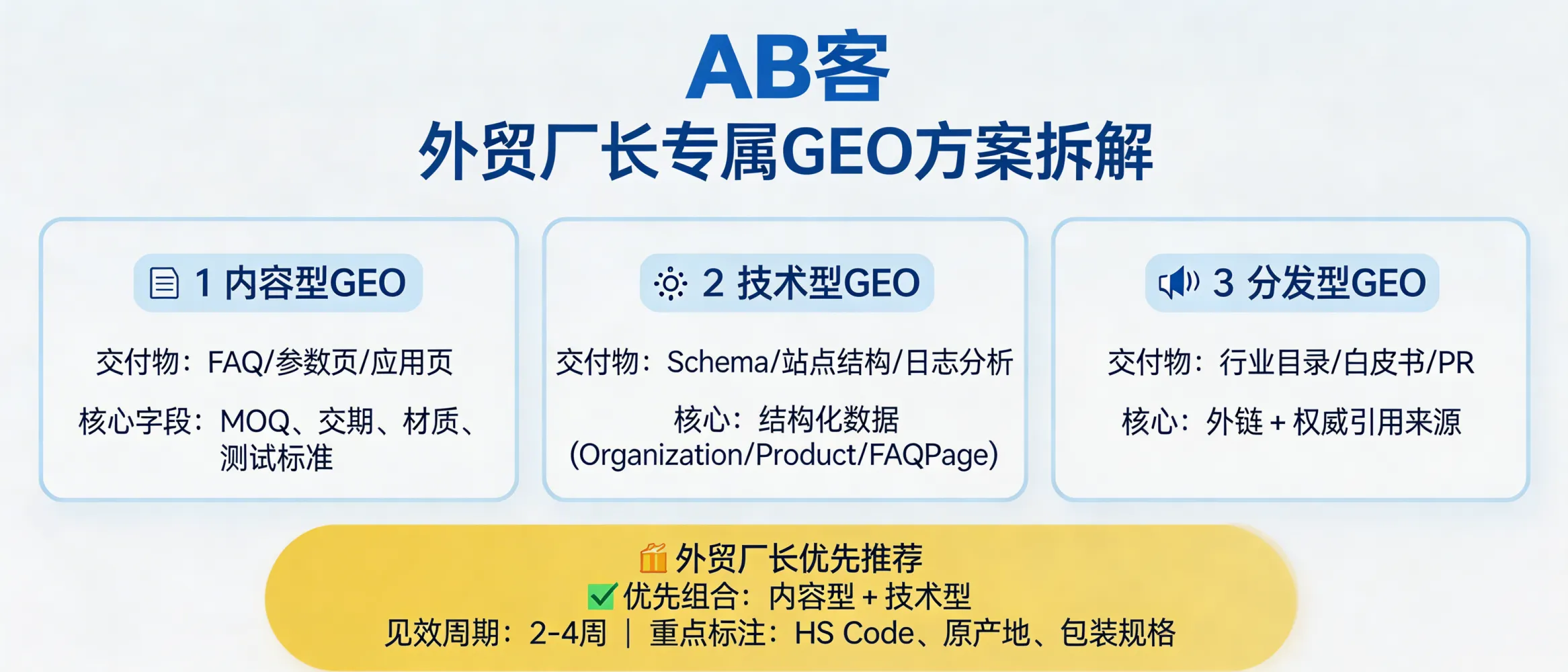 AB客
外贸厂长专属GEO方案拆解

1 内容型GEO

交付物：FAQ/参数页/应用页

核心字段：MOQ、交期、材质、测试标准

2 技术型GEO

交付物：Schema/站点结构/日志分析

核心：结构化数据 (Organization/Product/FAQPage)

3 分发型GEO

交付物：行业目录/白皮书/PR

核心：外链 + 权威引用来源

外贸厂长优先推荐
优先组合：内容型 + 技术型
见效周期：2-4周 ｜ 重点标注：HS Code、原产地、包装规格